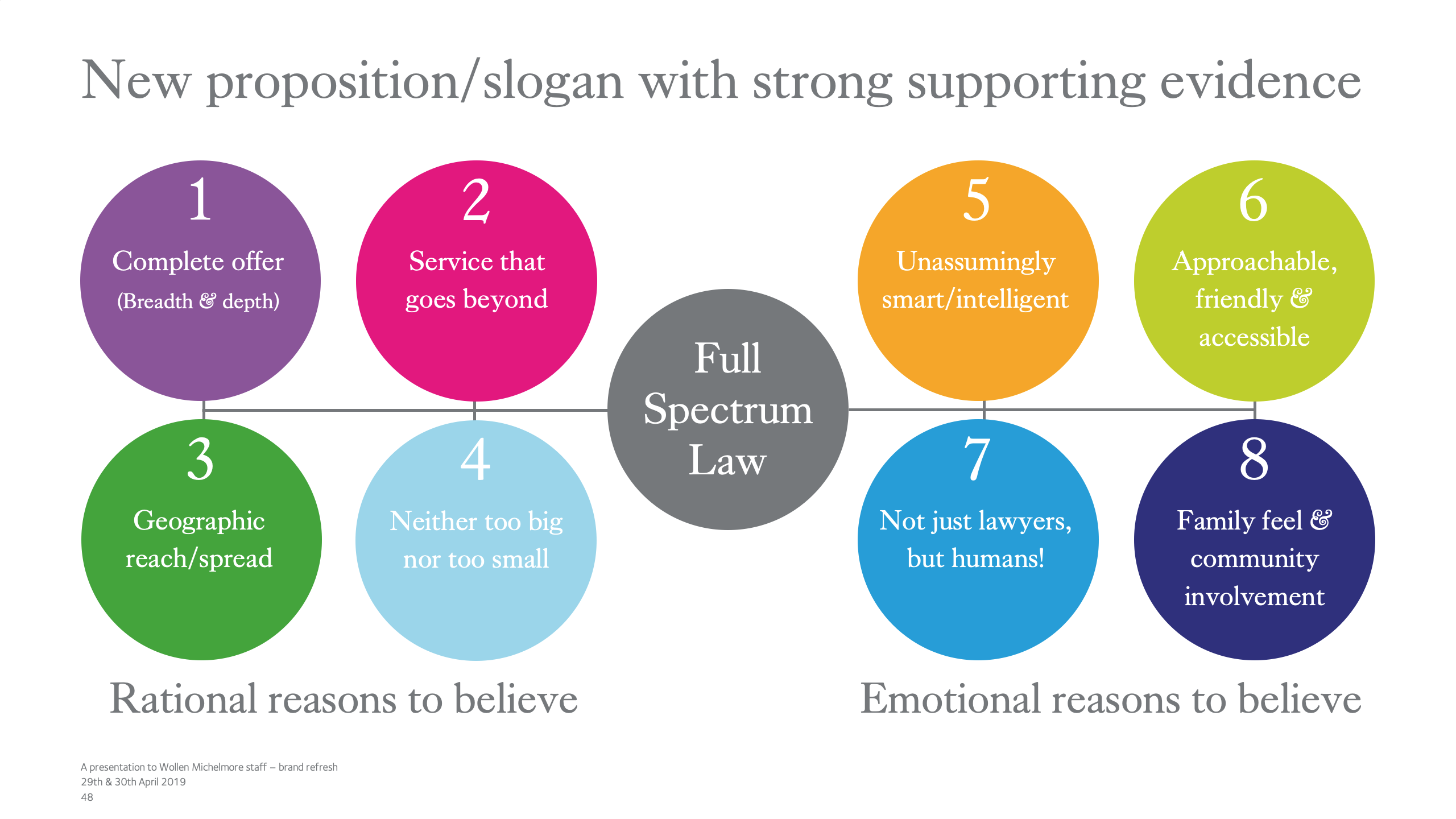 New proposition/slogan with strong supporting evidence

1
Complete offer
(Breadth & depth)

2
Service that goes beyond

3
Geographic reach/spread

4
Neither too big nor too small

Full Spectrum Law

5
Unassumingly smart/intelligent

6
Approachable, friendly & accessible

7
Not just lawyers, but humans!

8
Family feel & community involvement

Rational reasons to believe

Emotional reasons to believe

A presentation to Wollen Michelmore staff – brand refresh
29th & 30th April 2019
48